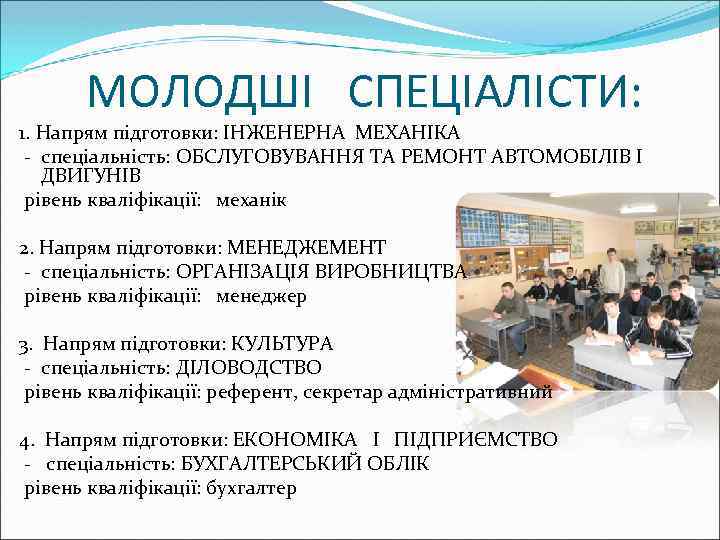 МОЛОДШІ СПЕЦІАЛІСТИ:

1. Напрям підготовки: ІНЖЕНЕРНА МЕХАНІКА
- спеціальність: ОБСЛУГОВУВАННЯ ТА РЕМОНТ АВТОМОБІЛІВ І ДВИГУНІВ
рівень кваліфікації: механік

2. Напрям підготовки: МЕНЕДЖЕМЕНТ
- спеціальність: ОРГАНІЗАЦІЯ ВИРОБНИЦТВА
рівень кваліфікації: менеджер

3. Напрям підготовки: КУЛЬТУРА
- спеціальність: ДІЛОВОДСТВО
рівень кваліфікації: референт, секретар адміністративний

4. Напрям підготовки: ЕКОНОМІКА І ПІДПРИЄМСТВО
- спеціальність: БУХГАЛТЕРСЬКИЙ ОБЛІК
рівень кваліфікації: бухгалтер